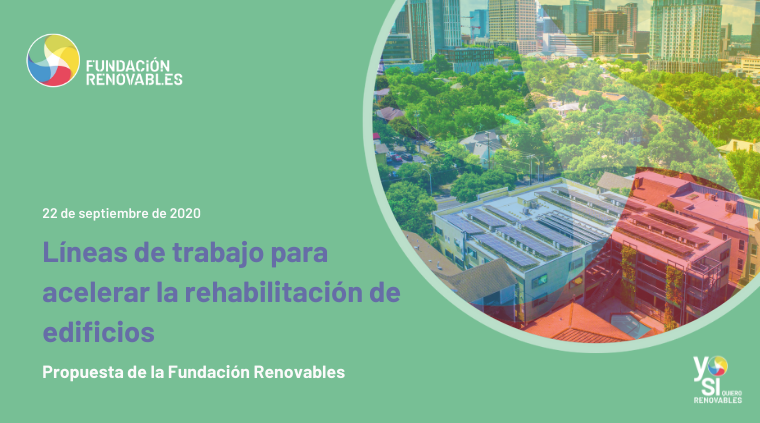 FUNDACIÓN RENOVABLES

22 de septiembre de 2020

Líneas de trabajo para acelerar la rehabilitación de edificios

Propuesta de la Fundación Renovables

yo SI QUIERO RENOVABLES